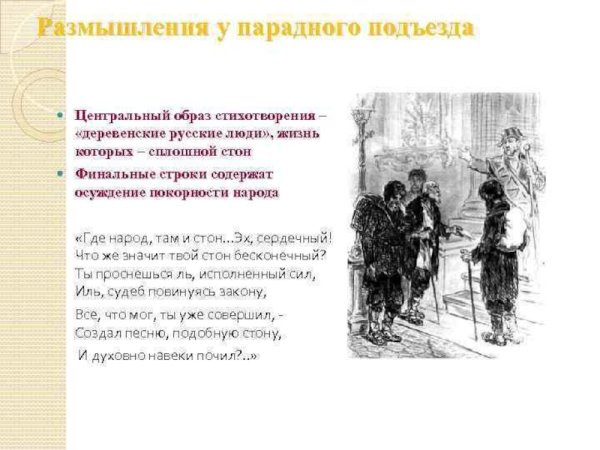 Размышления у парадного подъезда

Центральный образ стихотворения – «деревенские русские люди», жизнь которых – сплошной стон

Финальные строки содержат осуждение покорности народа

«Где народ, там и стон...Эх, сердечный!
Что же значит твой стон бесконечный?
Ты проснешься ль, исполненный сил,
Иль, судеб повинуясь закону,

Все, что мог, ты уже совершил, -
Создал песню, подобную стону,

И духовно навеки почил?..»